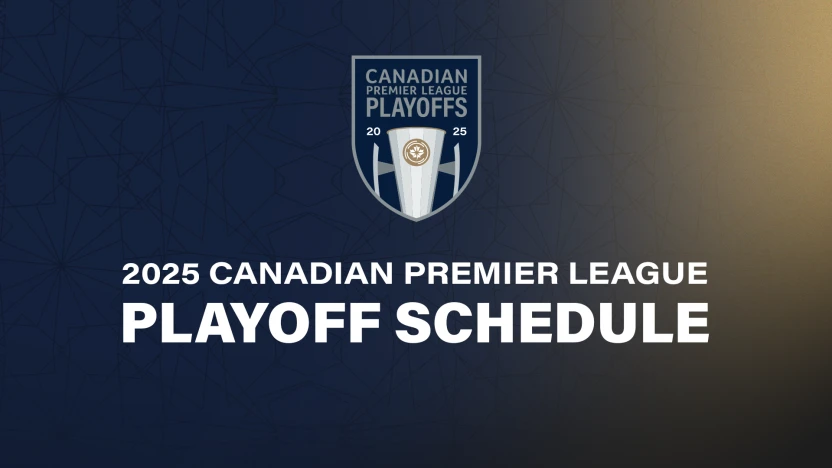 CANADIAN
PREMIER LEAGUE
PLAYOFFS
20 25

2025 CANADIAN PREMIER LEAGUE
PLAYOFF SCHEDULE